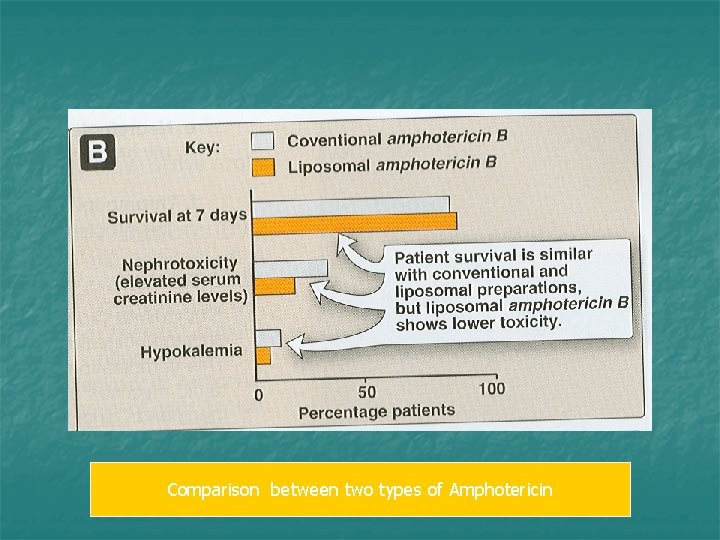 B

Key: Coventional amphotericin B
Liposomal amphotericin B

Survival at 7 days

Nephrotoxicity (elevated serum creatinine levels)

Hypokalemia

Patient survival is similar with conventional and liposomal preparations, but liposomal amphotericin B shows lower toxicity.

0 50 100
Percentage patients

Comparison between two types of Amphotericin